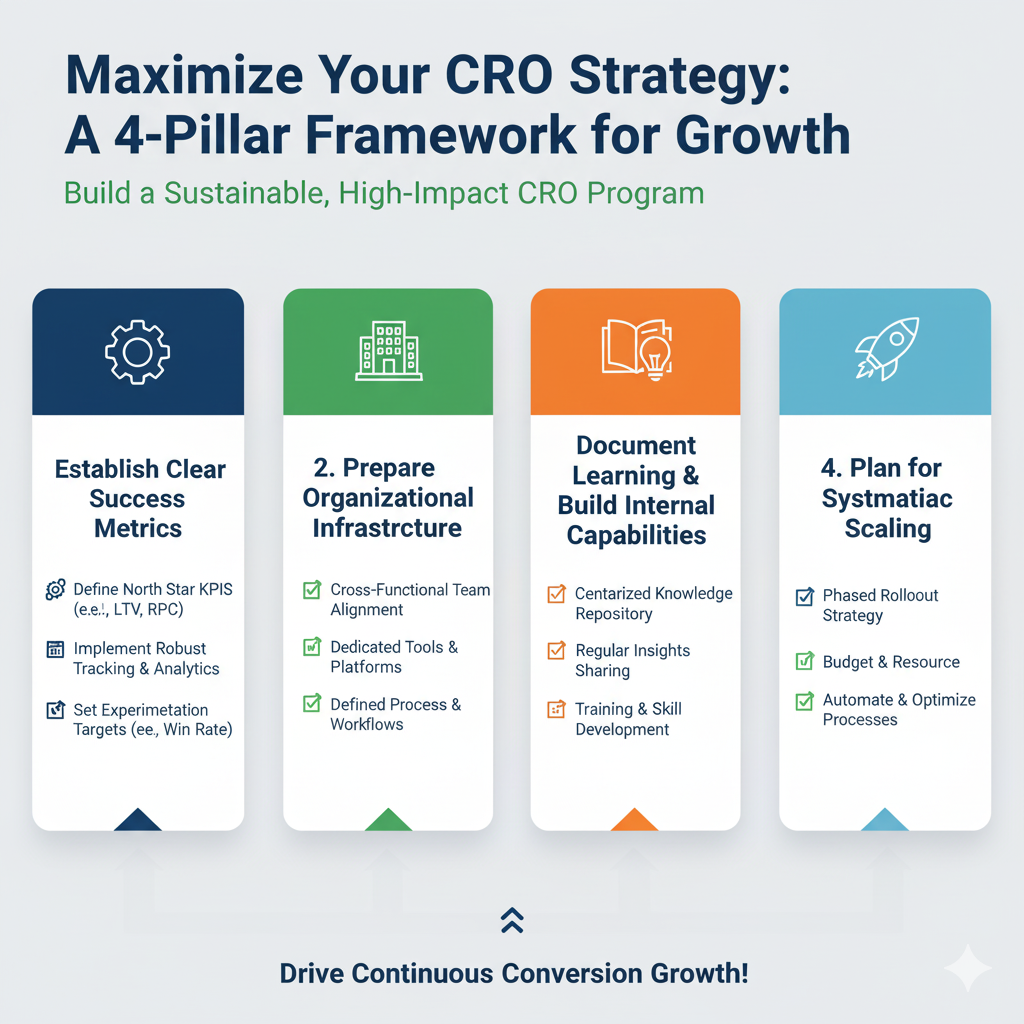 Maximize Your CRO Strategy: A 4-Pillar Framework for Growth

Build a Sustainable, High-Impact CRO Program

Establish Clear Success Metrics

Define North Star KPIS (e.e.!, LTV, RPC)

Implement Robust Tracking & Analytics

Set Experimetation Targets (ee., Win Rate)

2. Prepare Organizational Infrastrcture

Cross-Functional Team Alignment

Dedicated Tools & Platforms

Defined Process & Workflows

Document Learning & Build Internal Capabilities

Centarized Knowledge Repository

Regular Insights Sharing

Training & Skill Development

4. Plan for Systmatiac Scaling

Phased Rollout Strategy

Budget & Resource

Automate & Optimize Processes

Drive Continuous Conversion Growth!